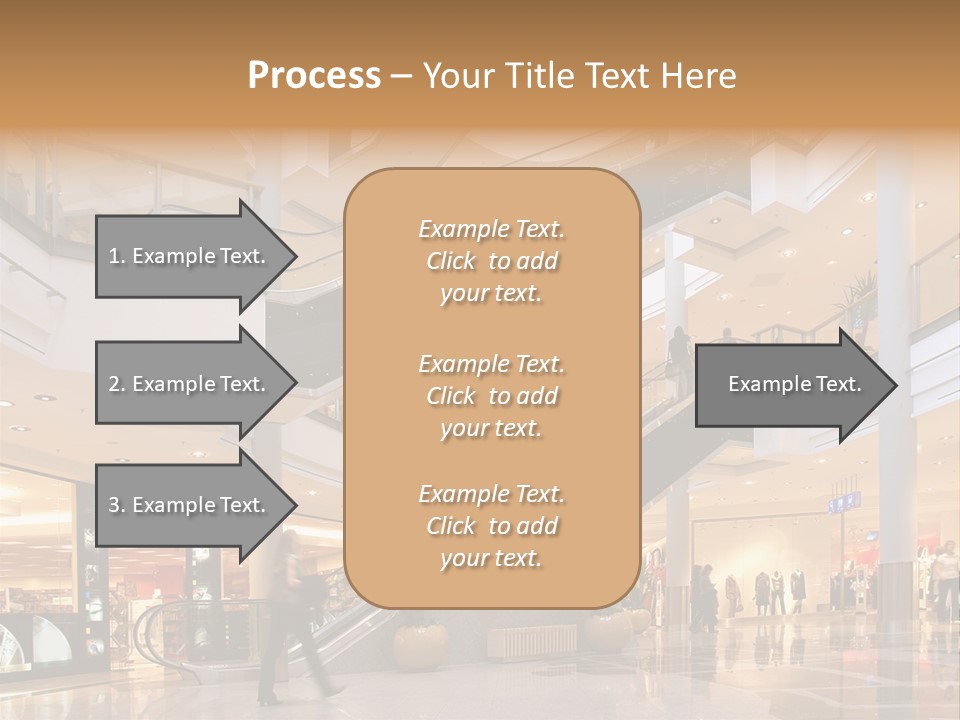 Process – Your Title Text Here

1. Example Text.

2. Example Text.

3. Example Text.

Example Text. Click to add your text.

Example Text. Click to add your text.

Example Text. Click to add your text.

Example Text.